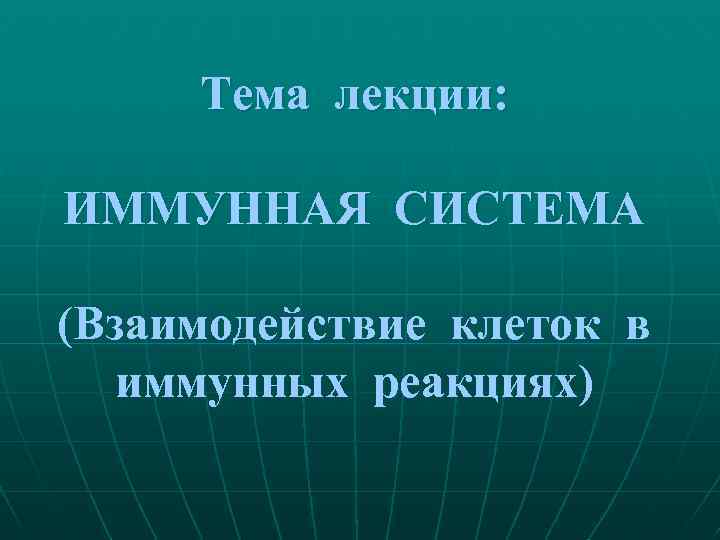 Тема лекции:

ИММУННАЯ СИСТЕМА

(Взаимодействие клеток в иммунных реакциях)